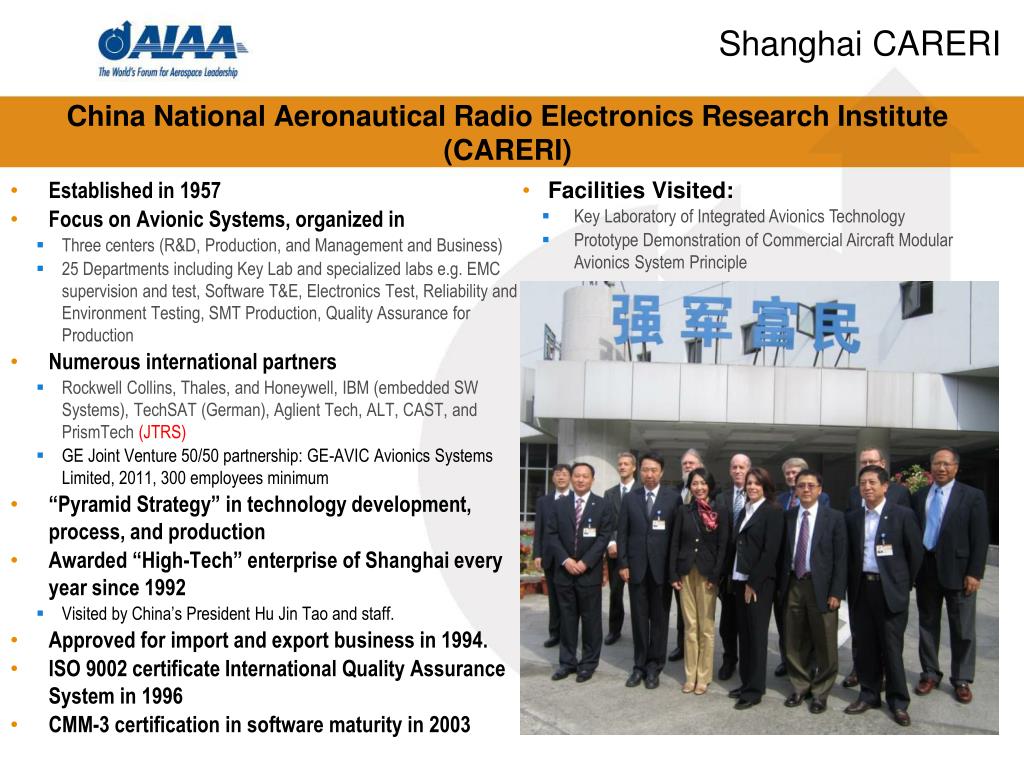 AIAA
The World's Forum for Aerospace Leadership

Shanghai CARERI

China National Aeronautical Radio Electronics Research Institute (CARERI)

• Established in 1957
• Focus on Avionic Systems, organized in
  ▪ Three centers (R&D, Production, and Management and Business)
  ▪ 25 Departments including Key Lab and specialized labs e.g. EMC supervision and test, Software T&E, Electronics Test, Reliability and Environment Testing, SMT Production, Quality Assurance for Production
• Numerous international partners
  ▪ Rockwell Collins, Thales, and Honeywell, IBM (embedded SW Systems), TechSAT (German), Aglient Tech, ALT, CAST, and PrismTech (JTRS)
  ▪ GE Joint Venture 50/50 partnership: GE-AVIC Avionics Systems Limited, 2011, 300 employees minimum
• “Pyramid Strategy” in technology development, process, and production
• Awarded “High-Tech” enterprise of Shanghai every year since 1992
  ▪ Visited by China’s President Hu Jin Tao and staff.
• Approved for import and export business in 1994.
• ISO 9002 certificate International Quality Assurance System in 1996
• CMM-3 certification in software maturity in 2003

• Facilities Visited:
  ▪ Key Laboratory of Integrated Avionics Technology
  ▪ Prototype Demonstration of Commercial Aircraft Modular Avionics System Principle

强军富民